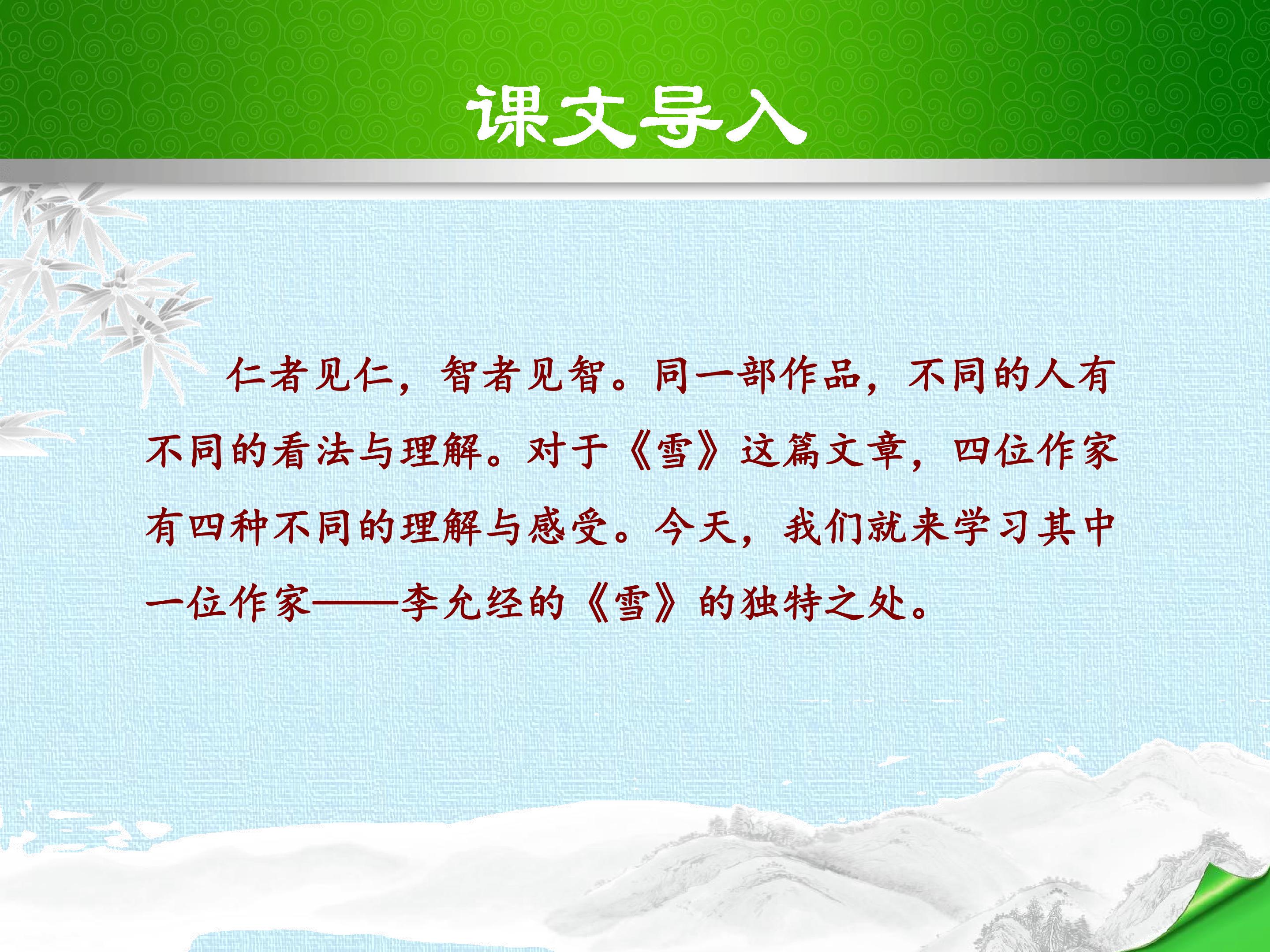 课文导入

仁者见仁，智者见智。同一部作品，不同的人有不同的看法与理解。对于《雪》这篇文章，四位作家有四种不同的理解与感受。今天，我们就来学习其中一位作家——李允经的《雪》的独特之处。